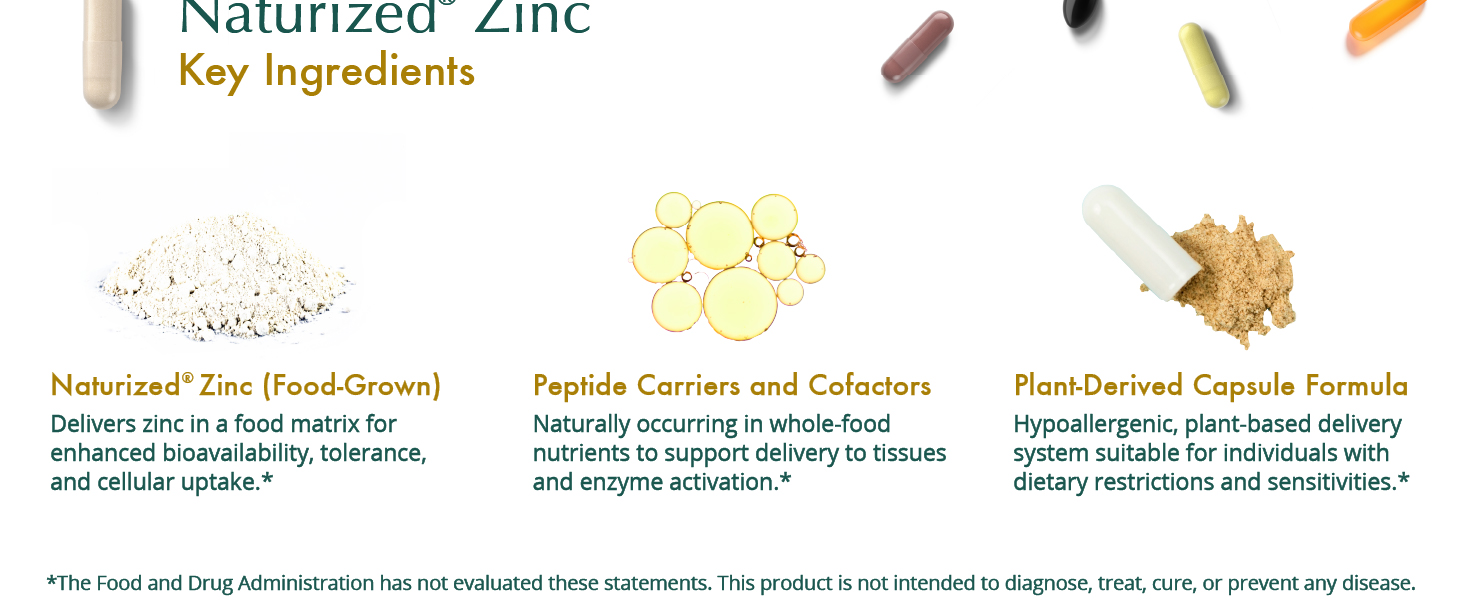 Naturized® Zinc
Key Ingredients

Naturized® Zinc (Food-Grown)
Delivers zinc in a food matrix for enhanced bioavailability, tolerance, and cellular uptake.*

Peptide Carriers and Cofactors
Naturally occurring in whole-food nutrients to support delivery to tissues and enzyme activation.*

Plant-Derived Capsule Formula
Hypoallergenic, plant-based delivery system suitable for individuals with dietary restrictions and sensitivities.*

*The Food and Drug Administration has not evaluated these statements. This product is not intended to diagnose, treat, cure, or prevent any disease.